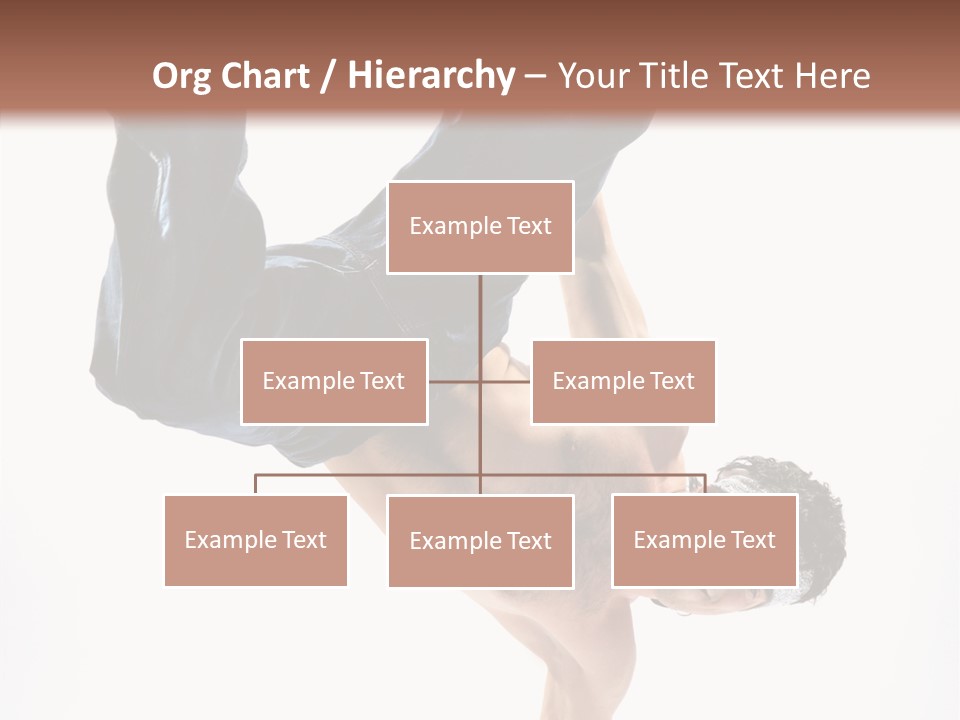 Org Chart / Hierarchy – Your Title Text Here

Example Text

Example Text

Example Text

Example Text

Example Text

Example Text